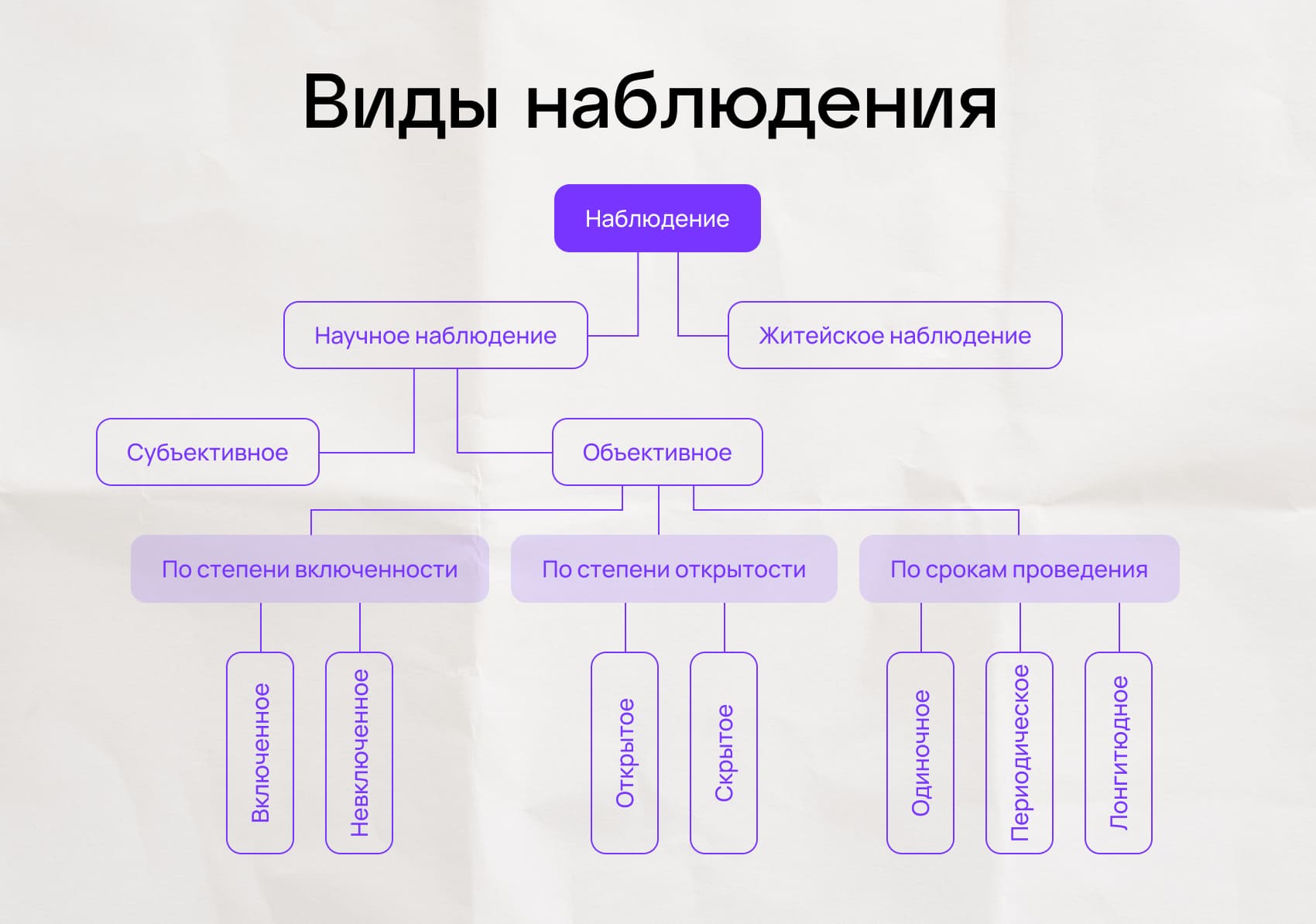 Виды наблюдения

Наблюдение

Научное наблюдение

Житейское наблюдение

Субъективное

Объективное

По степени включенности

По степени открытости

По срокам проведения

Включенное

Невключенное

Открытое

Скрытое

Одиночное

Периодическое

Лонгитюдное